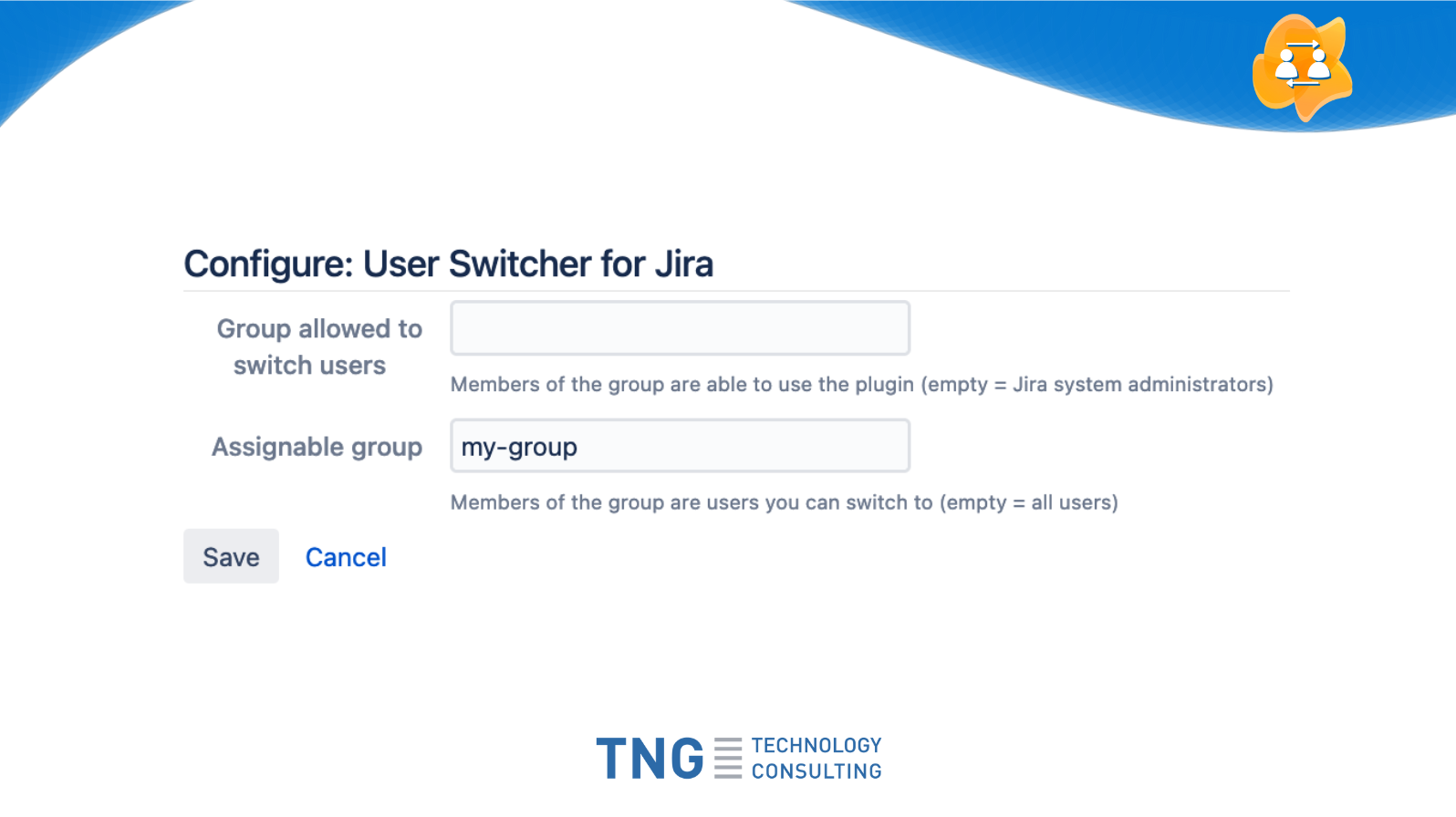 Configure: User Switcher for Jira

Group allowed to switch users

Members of the group are able to use the plugin (empty = Jira system administrators)

Assignable group

my-group

Members of the group are users you can switch to (empty = all users)

Save

Cancel

TNG TECHNOLOGY CONSULTING